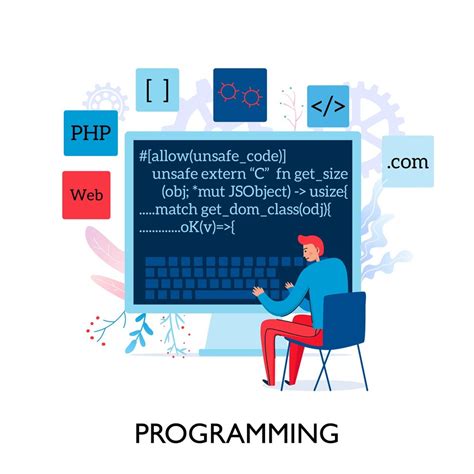 [ ]

</>

PHP

.com

Web

#[allow(unsafe_code)]
unsafe extern “C” fn get_size
(obj; *mut JSObject) -> usize{
.....match get_dom_class(odj){
.............oK(v)=>{

PROGRAMMING